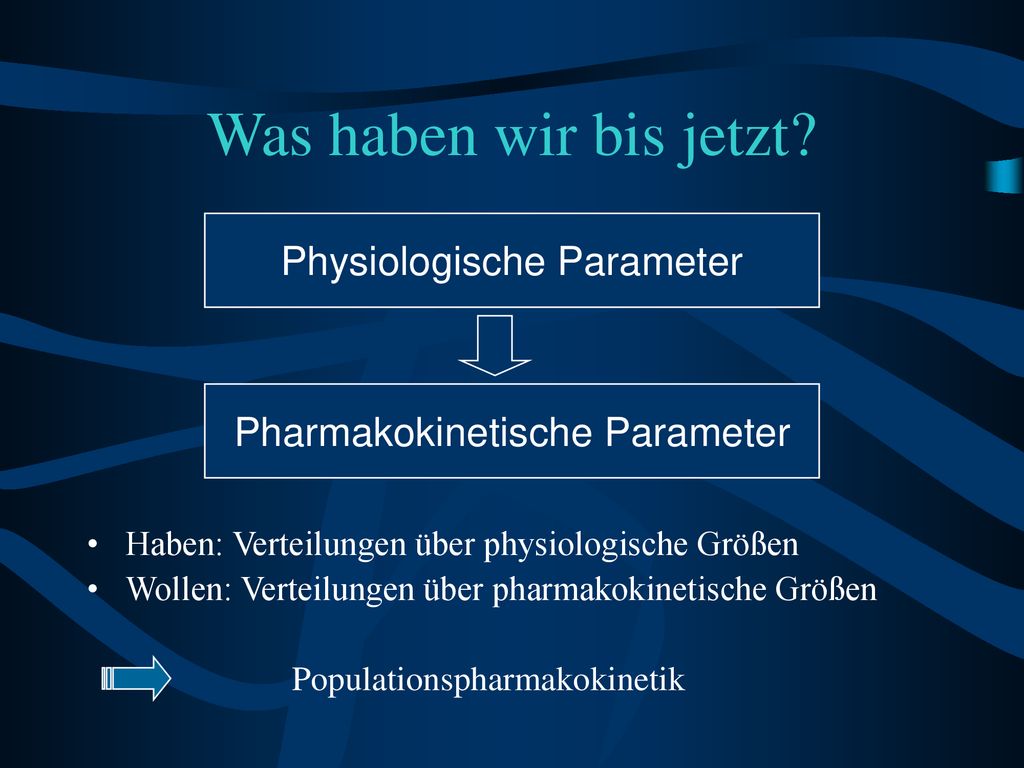 Was haben wir bis jetzt?

Physiologische Parameter

Pharmakokinetische Parameter

• Haben: Verteilungen über physiologische Größen
• Wollen: Verteilungen über pharmakokinetische Größen

Populationspharmakokinetik